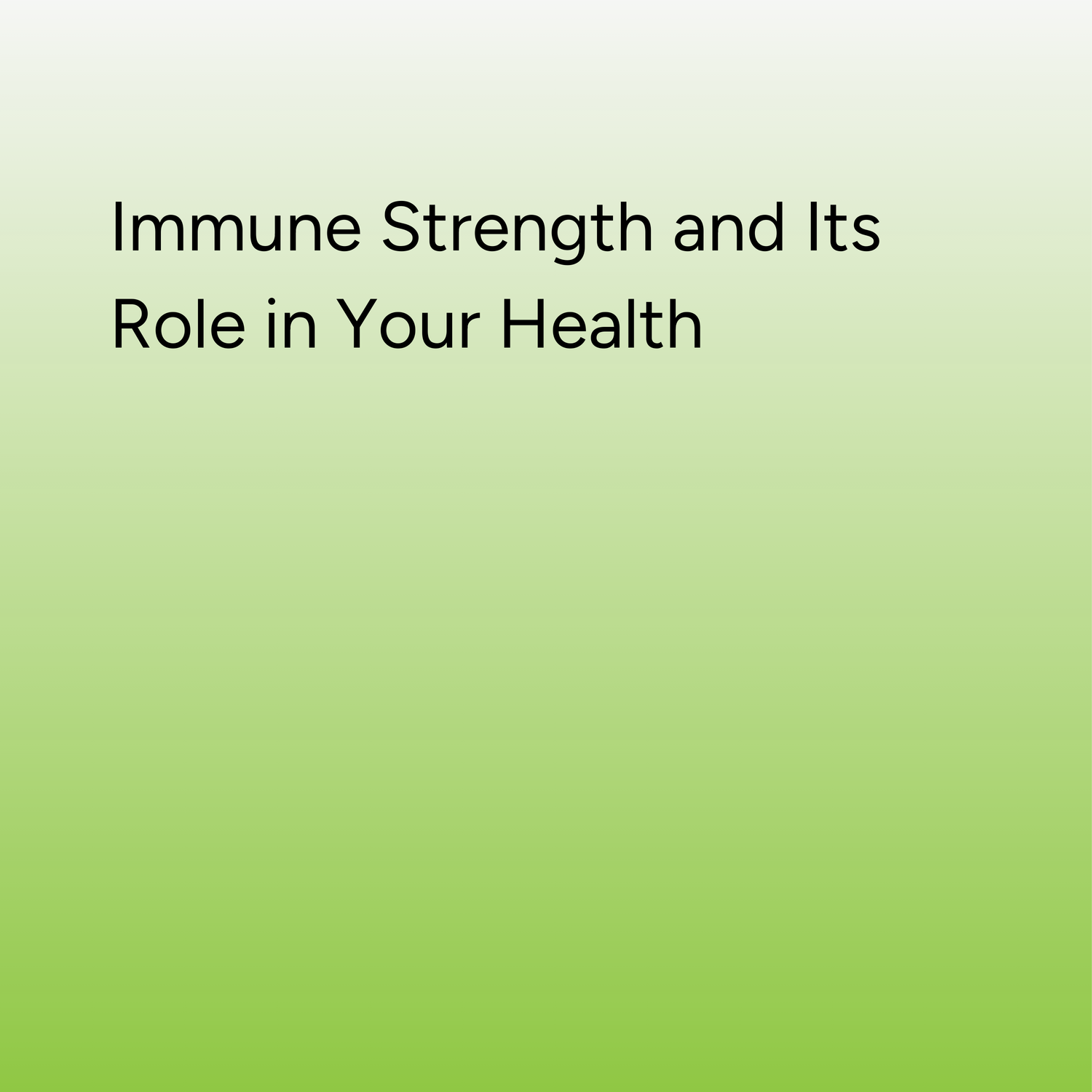 Immune Strength and Its Role in Your Health